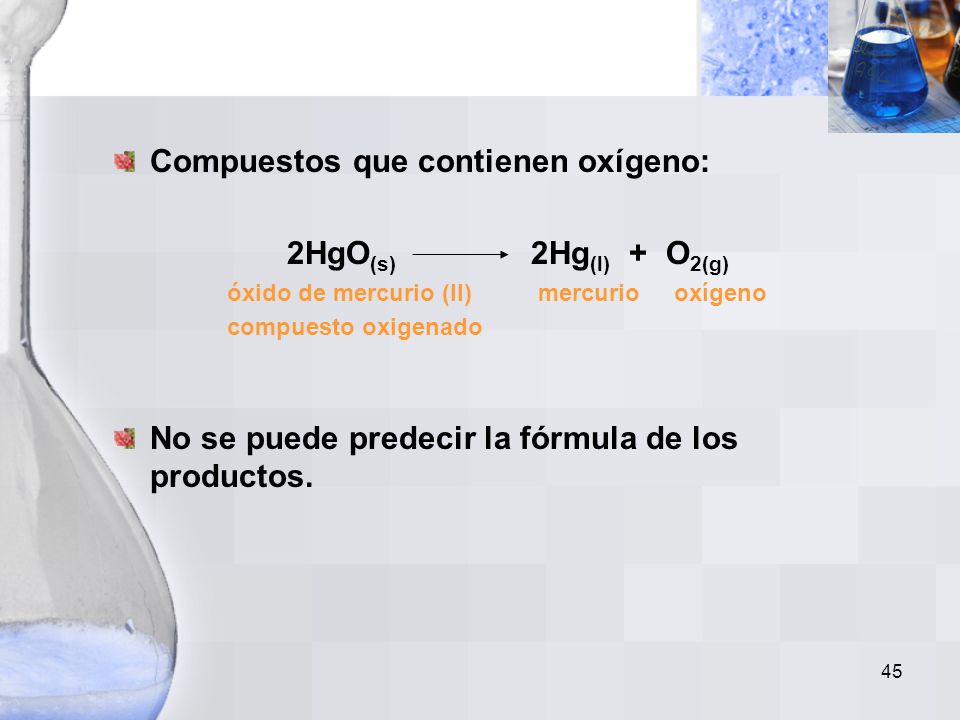 Compuestos que contienen oxígeno:

$2HgO_{(s)} \longrightarrow 2Hg_{(l)} + O_{2(g)}$

óxido de mercurio (II) mercurio oxígeno
compuesto oxigenado

No se puede predecir la fórmula de los productos.

45